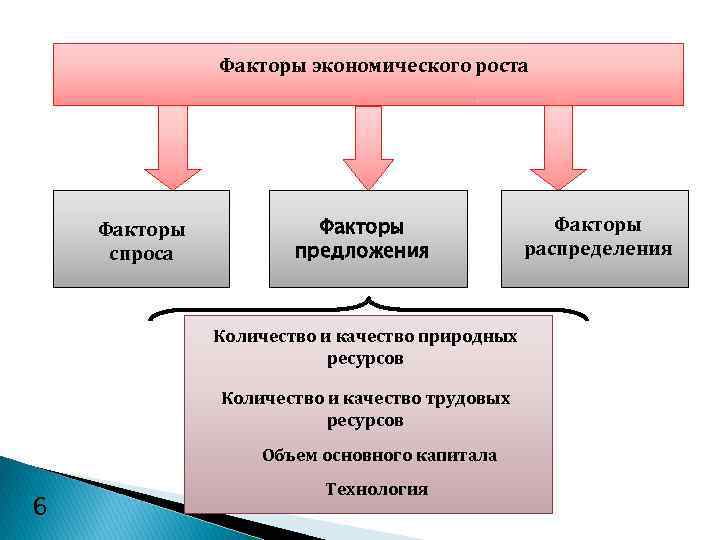 Факторы экономического роста

Факторы спроса

Факторы предложения

Факторы распределения

Количество и качество природных ресурсов

Количество и качество трудовых ресурсов

Объем основного капитала

Технология

6